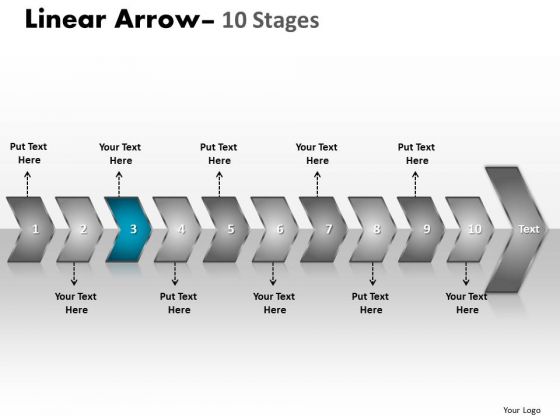 Linear Arrow– 10 Stages

Put Text Here

Your Text Here

Put Text Here

Your Text Here

Put Text Here

1

2

3

4

5

6

7

8

9

10

Text

Your Text Here

Put Text Here

Your Text Here

Put Text Here

Your Text Here

Your Logo